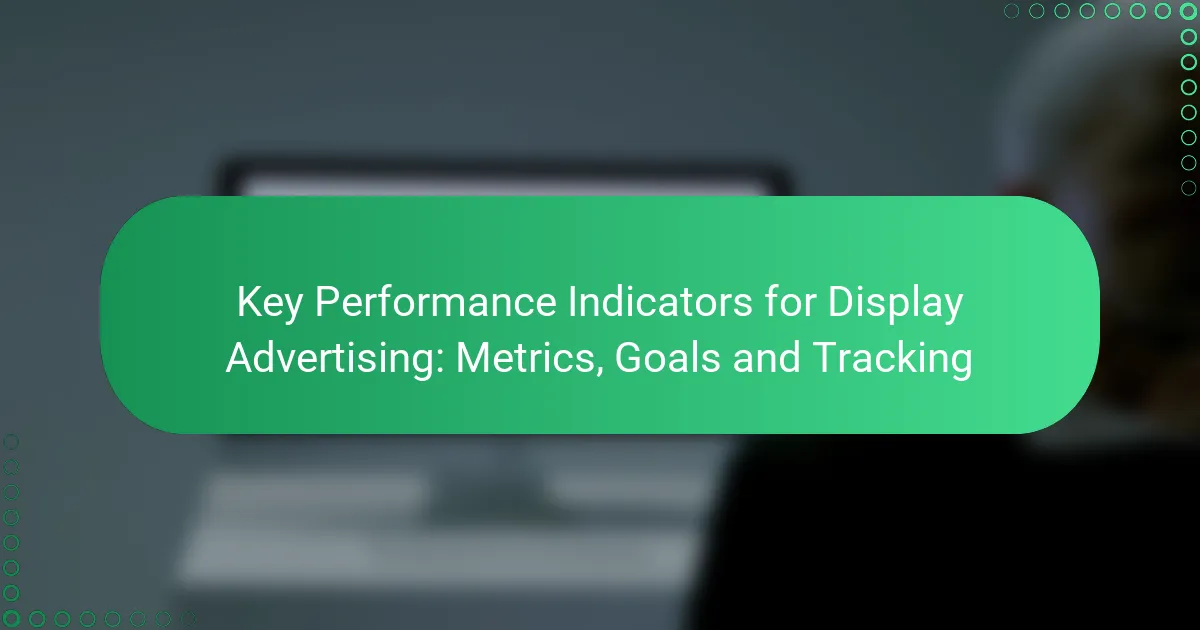 Key Performance Indicators for Display Advertising: Metrics, Goals and Tracking